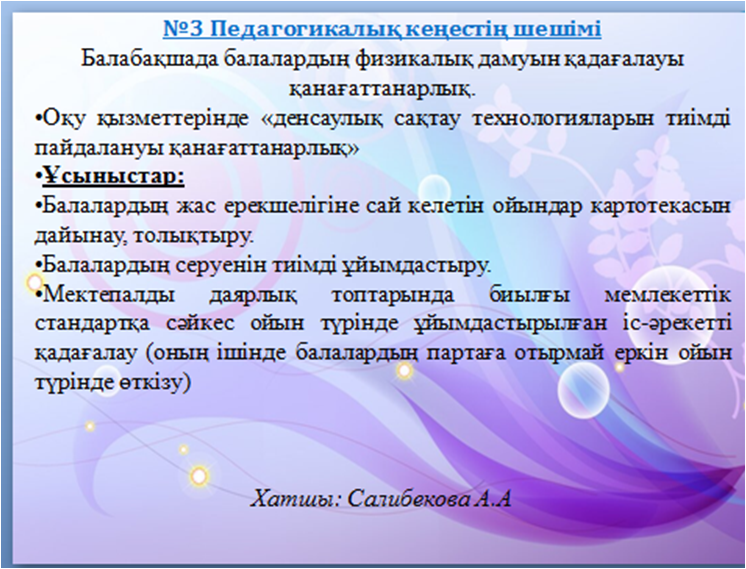 №3 Педагогикалық кеңестің шешімі

Балабақшада балалардың физикалық дамуын қадағалауы қанағаттанарлық.

•Оқу қызметтерінде «денсаулық сақтау технологияларын тиімді пайдалануы қанағаттанарлық»

•Ұсыныстар:

•Балалардың жас ерекшелігіне сай келетін ойындар картотекасын дайынау, толықтыру.

•Балалардың серуенін тиімді ұйымдастыру.

•Мектепалды даярлық топтарында биылғы мемлекеттік стандартқа сәйкес ойын түрінде ұйымдастырылған іс-әрекетті қадағалау (оның ішінде балалардың партаға отырмай еркін ойын түрінде өткізу)

Хатшы: Салибекова А.А